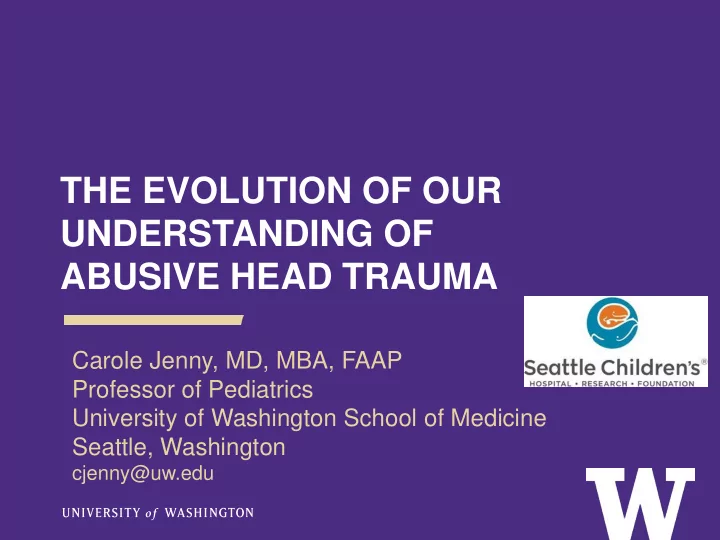 THE EVOLUTION OF OUR UNDERSTANDING OF ABUSIVE HEAD TRAUMA

Seattle Children's®
HOSPITAL • RESEARCH • FOUNDATION

Carole Jenny, MD, MBA, FAAP
Professor of Pediatrics
University of Washington School of Medicine
Seattle, Washington
cjenny@uw.edu

UNIVERSITY of WASHINGTON

W